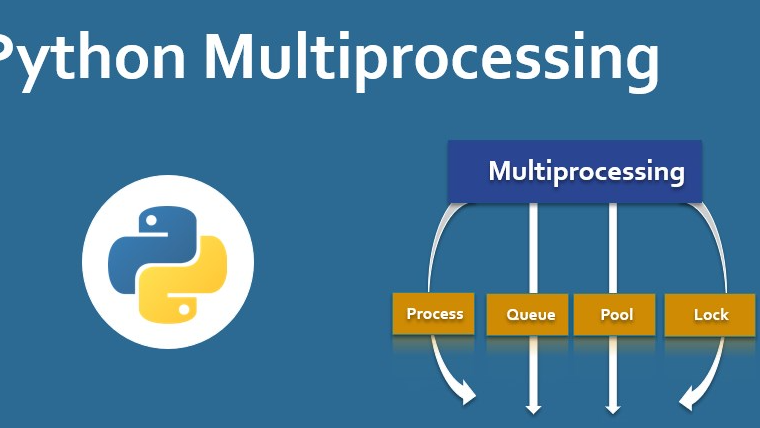 Python Multiprocessing

Multiprocessing

Process

Queue

Pool

Lock